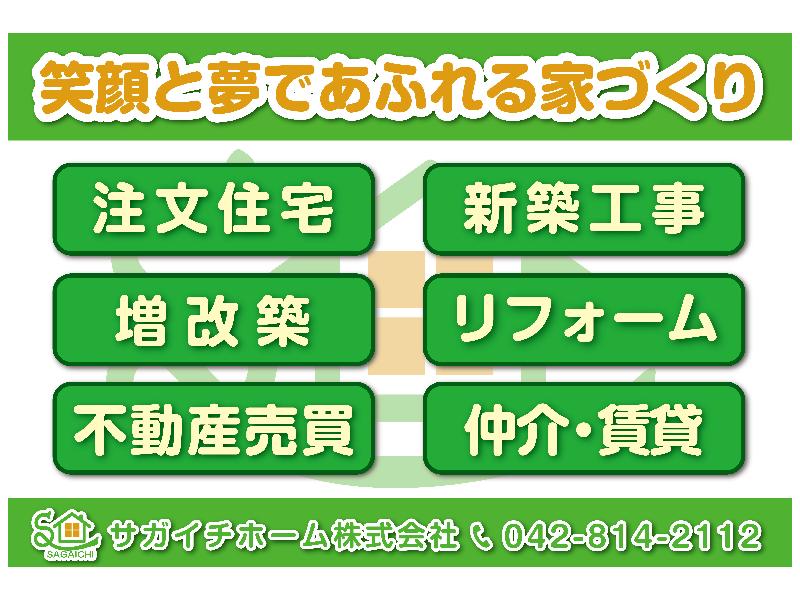 笑顔と夢であふれる家づくり

注文住宅

新築工事

増改築

リフォーム

不動産売買

仲介・賃貸

SAGAICHI サガイチホーム株式会社 042-814-2112